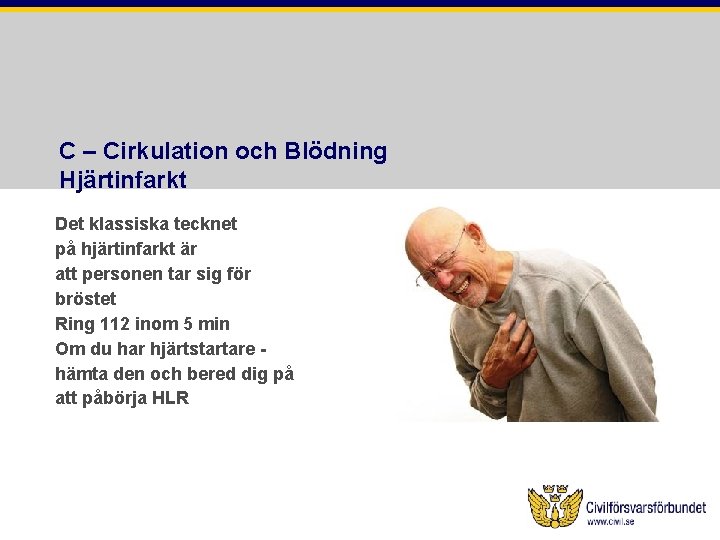 C – Cirkulation och Blödning
Hjärtinfarkt

Det klassiska tecknet på hjärtinfarkt är att personen tar sig för bröstet
Ring 112 inom 5 min
Om du har hjärtstartare - hämta den och bered dig på att påbörja HLR

Civilförsvarsförbundet
www.civil.se